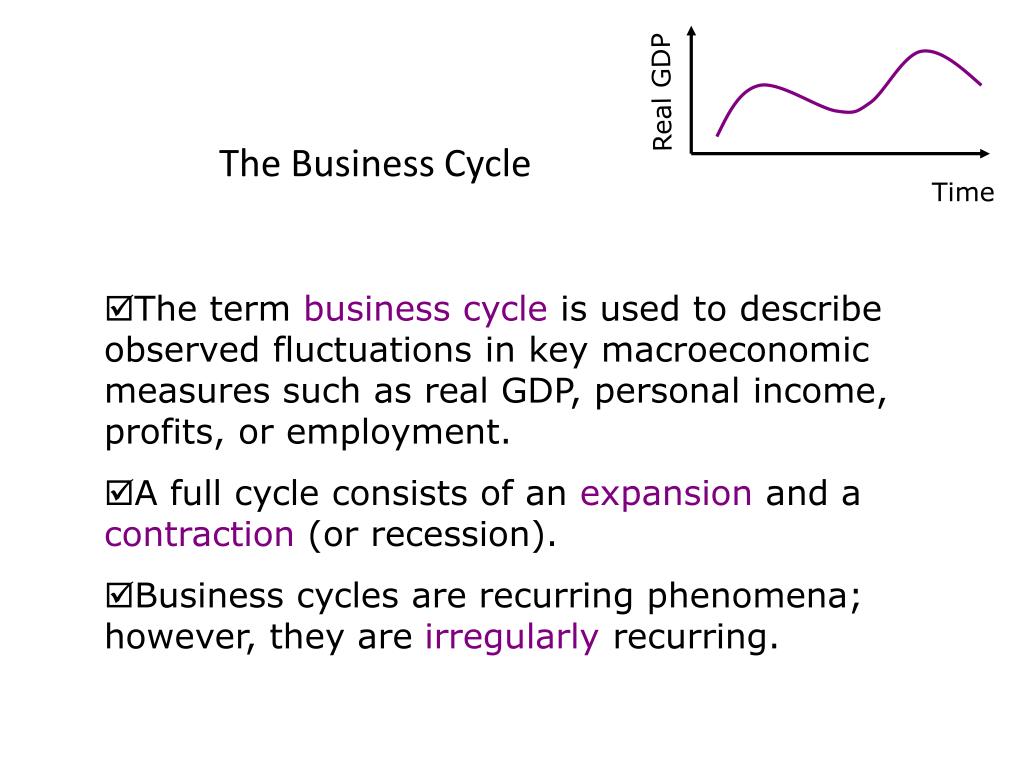 The Business Cycle

Real GDP

Time

☑The term business cycle is used to describe observed fluctuations in key macroeconomic measures such as real GDP, personal income, profits, or employment.

☑A full cycle consists of an expansion and a contraction (or recession).

☑Business cycles are recurring phenomena; however, they are irregularly recurring.